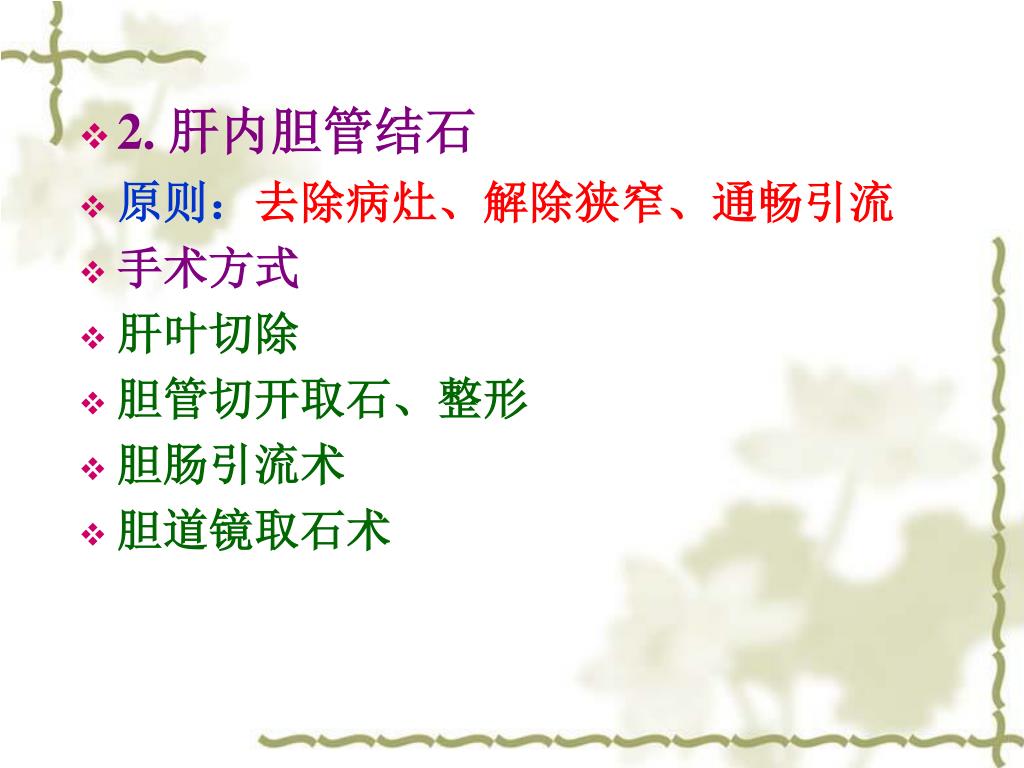 ❖ 2. 肝内胆管结石
❖ 原则：去除病灶、解除狭窄、通畅引流
❖ 手术方式
❖ 肝叶切除
❖ 胆管切开取石、整形
❖ 胆肠引流术
❖ 胆道镜取石术